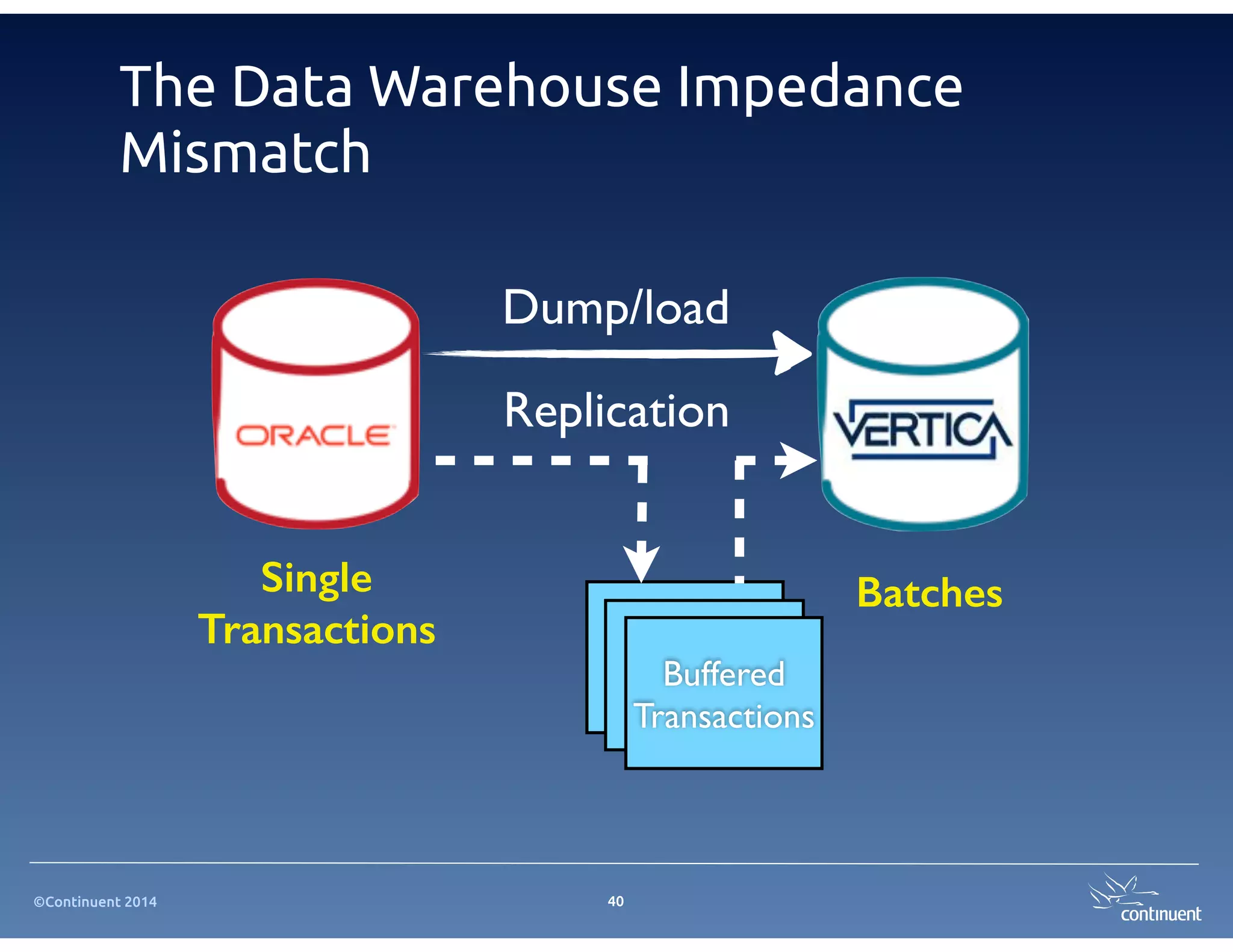 The Data Warehouse Impedance Mismatch

Dump/load

Replication

ORACLE

VERTICA

Single Transactions

Batches

Buffered Transactions

©Continuent 2014

40

continuent